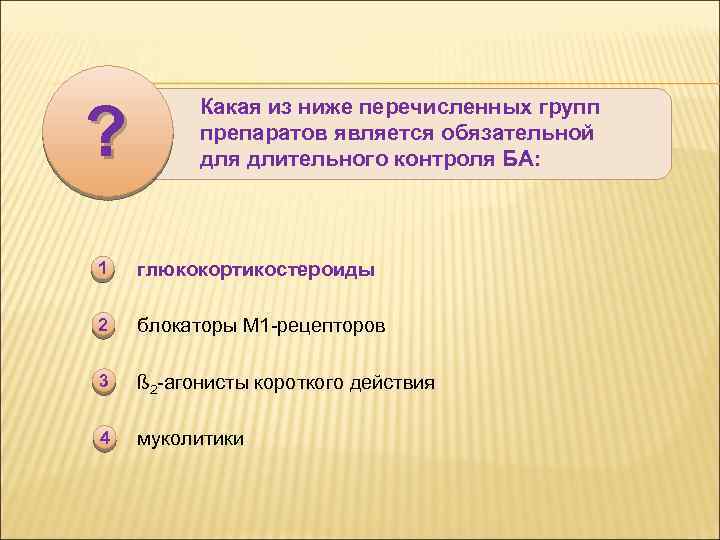 ?

Какая из ниже перечисленных групп препаратов является обязательной для длительного контроля БА:

1 глюкокортикостероиды

2 блокаторы М1-рецепторов

3 ß$_2$-агонисты короткого действия

4 муколитики